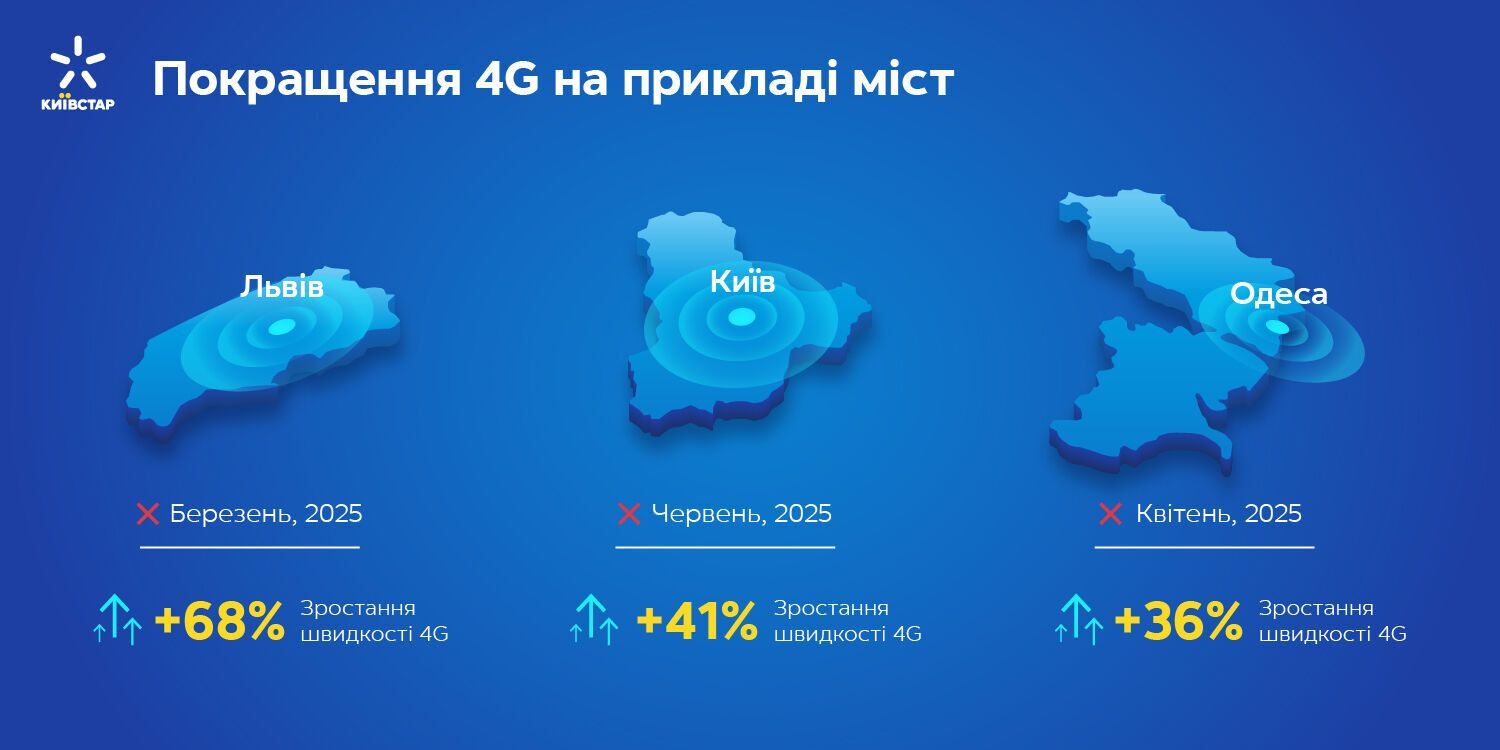 КИЇВСТАР

Покращення 4G на прикладі міст

Львів

Березень, 2025

+68% Зростання швидкості 4G

Київ

Червень, 2025

+41% Зростання швидкості 4G

Одеса

Квітень, 2025

+36% Зростання швидкості 4G